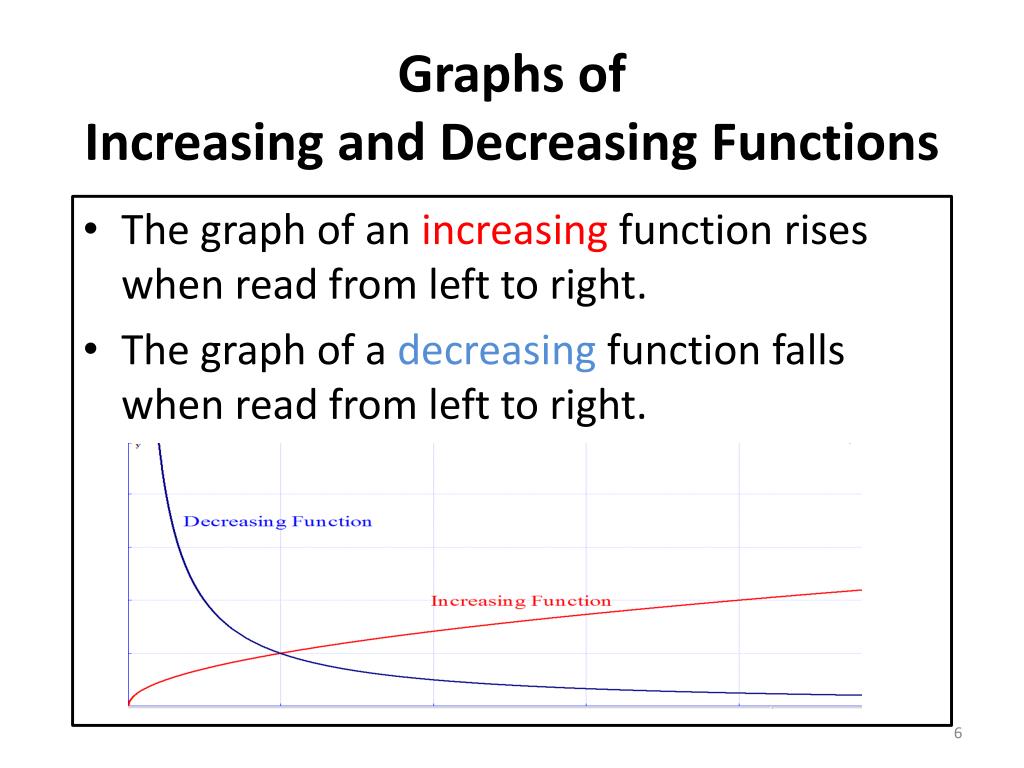 Graphs of
Increasing and Decreasing Functions

• The graph of an increasing function rises when read from left to right.
• The graph of a decreasing function falls when read from left to right.

y

Decreasing Function

Increasing Function

6